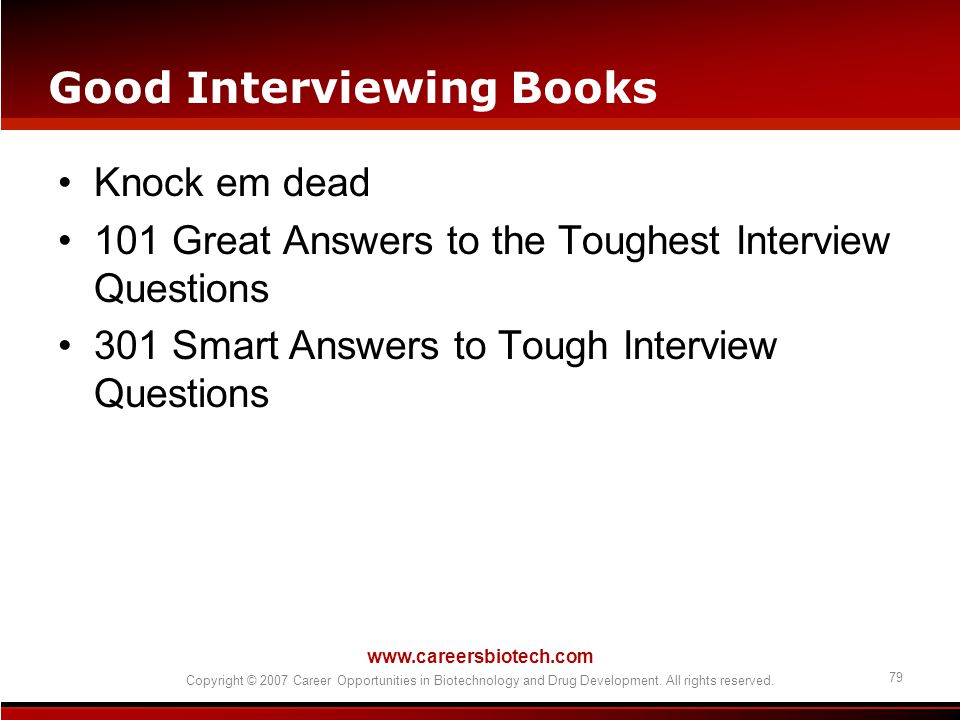 Good Interviewing Books

• Knock em dead
• 101 Great Answers to the Toughest Interview Questions
• 301 Smart Answers to Tough Interview Questions

www.careersbiotech.com
Copyright © 2007 Career Opportunities in Biotechnology and Drug Development. All rights reserved.
79